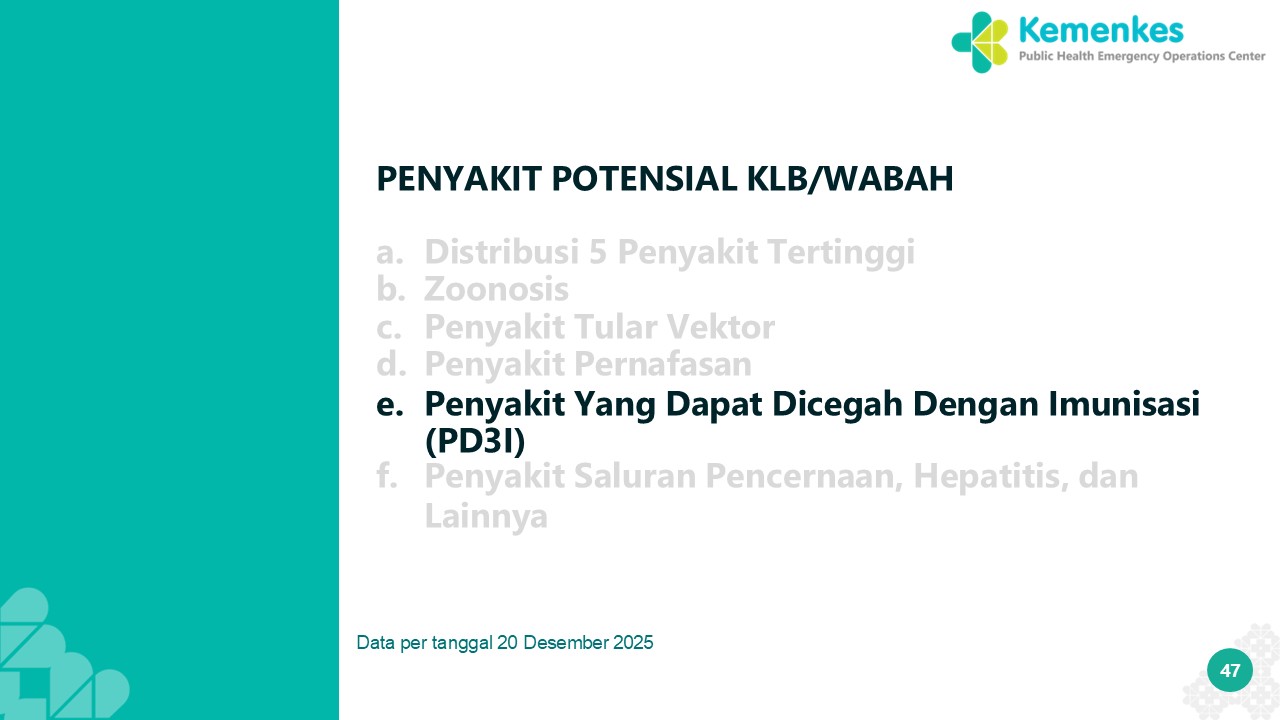 Kemenkes
Public Health Emergency Operations Center

PENYAKIT POTENSIAL KLB/WABAH

a. Distribusi 5 Penyakit Tertinggi
b. Zoonosis
c. Penyakit Tular Vektor
d. Penyakit Pernafasan
e. Penyakit Yang Dapat Dicegah Dengan Imunisasi (PD3I)
f. Penyakit Saluran Pencernaan, Hepatitis, dan Lainnya

Data per tanggal 20 Desember 2025

47